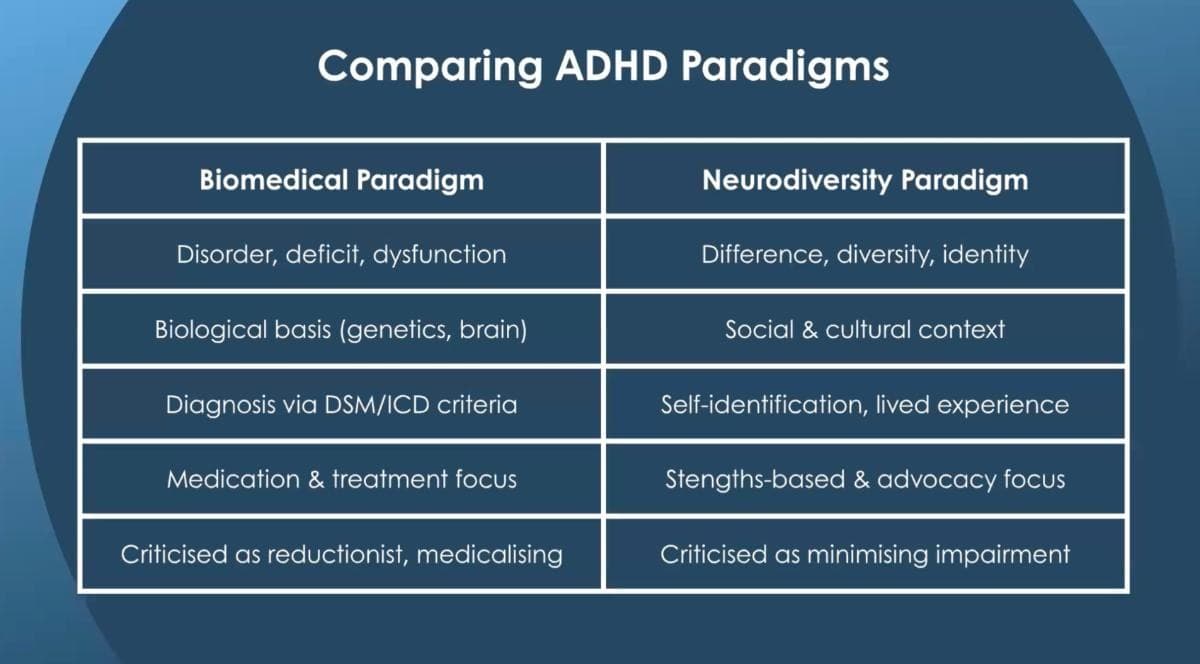 Comparing ADHD Paradigms

| Biomedical Paradigm | Neurodiversity Paradigm |
|---|---|
| Disorder, deficit, dysfunction | Difference, diversity, identity |
| Biological basis (genetics, brain) | Social & cultural context |
| Diagnosis via DSM/ICD criteria | Self-identification, lived experience |
| Medication & treatment focus | Stengths-based & advocacy focus |
| Criticised as reductionist, medicalising | Criticised as minimising impairment |